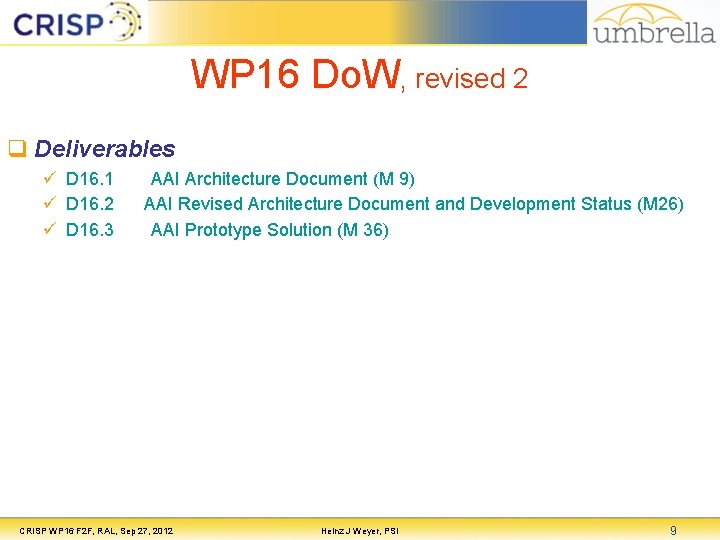 CRISP

umbrella

WP16 DoW, revised 2

Deliverables

D16.1 AAI Architecture Document (M 9)

D16.2 AAI Revised Architecture Document and Development Status (M26)

D16.3 AAI Prototype Solution (M 36)

CRISP WP16 F2F, RAL, Sep 27, 2012

Heinz J Weyer, PSI

9